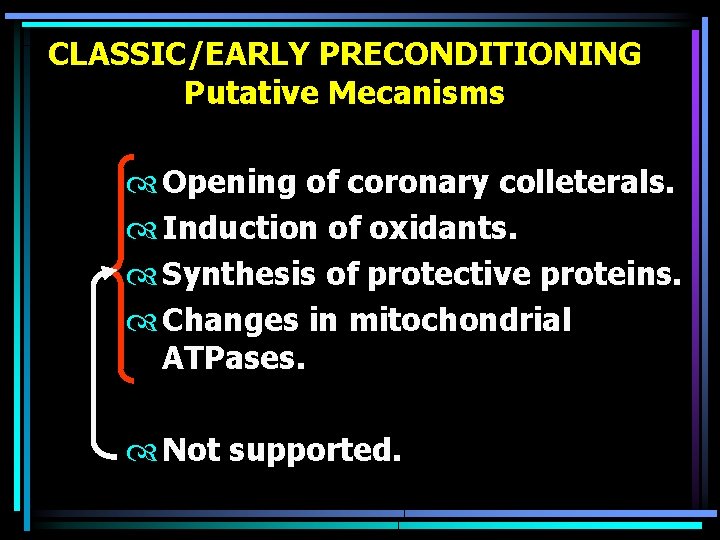 CLASSIC/EARLY PRECONDITIONING
Putative Mecanisms

Opening of coronary colleterals.
Induction of oxidants.
Synthesis of protective proteins.
Changes in mitochondrial ATPases.

Not supported.